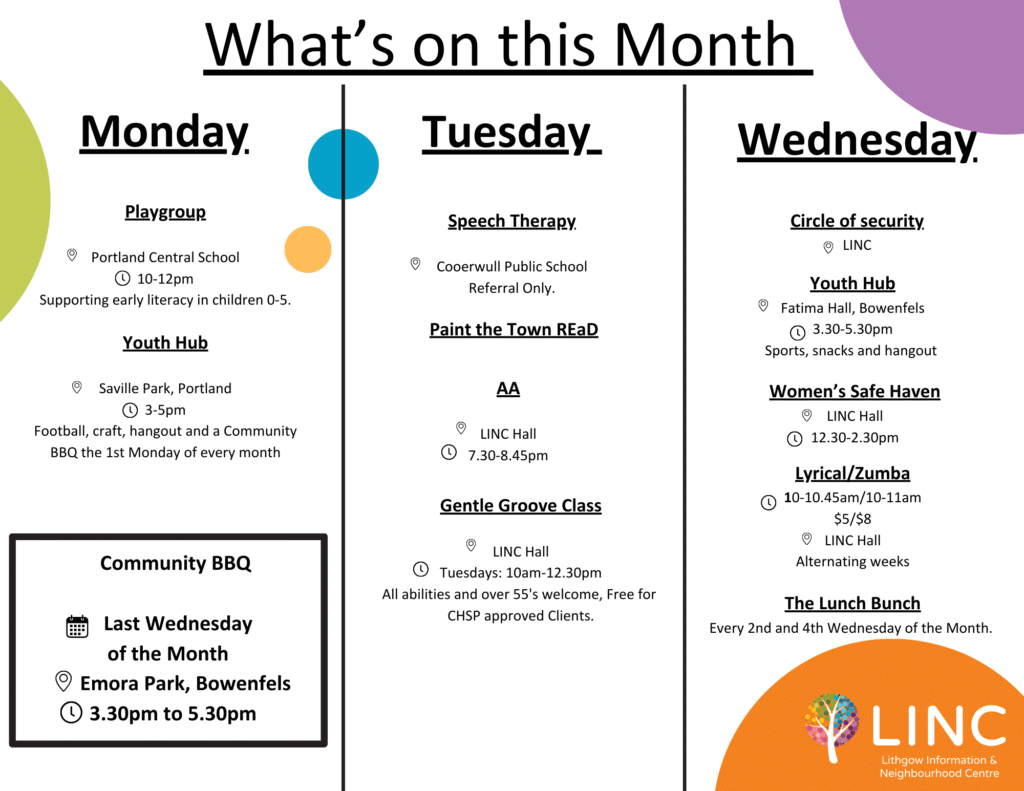 What's on this Month

Monday

Playgroup

Portland Central School
10-12pm
Supporting early literacy in children 0-5.

Youth Hub

Saville Park, Portland
3-5pm
Football, craft, hangout and a Community BBQ the 1st Monday of every month

Community BBQ

Last Wednesday of the Month
Emora Park, Bowenfels
3.30pm to 5.30pm

Tuesday

Speech Therapy

Cooerwull Public School
Referral Only.

Paint the Town REaD

AA

LINC Hall
7.30-8.45pm

Gentle Groove Class

LINC Hall
Tuesdays: 10am-12.30pm
All abilities and over 55's welcome, Free for CHSP approved Clients.

Wednesday

Circle of security
LINC

Youth Hub
Fatima Hall, Bowenfels
3.30-5.30pm
Sports, snacks and hangout

Women's Safe Haven
LINC Hall
12.30-2.30pm

Lyrical/Zumba
10-10.45am/10-11am
$5/$8
LINC Hall
Alternating weeks

The Lunch Bunch
Every 2nd and 4th Wednesday of the Month.

LINC
Lithgow Information & Neighbourhood Centre